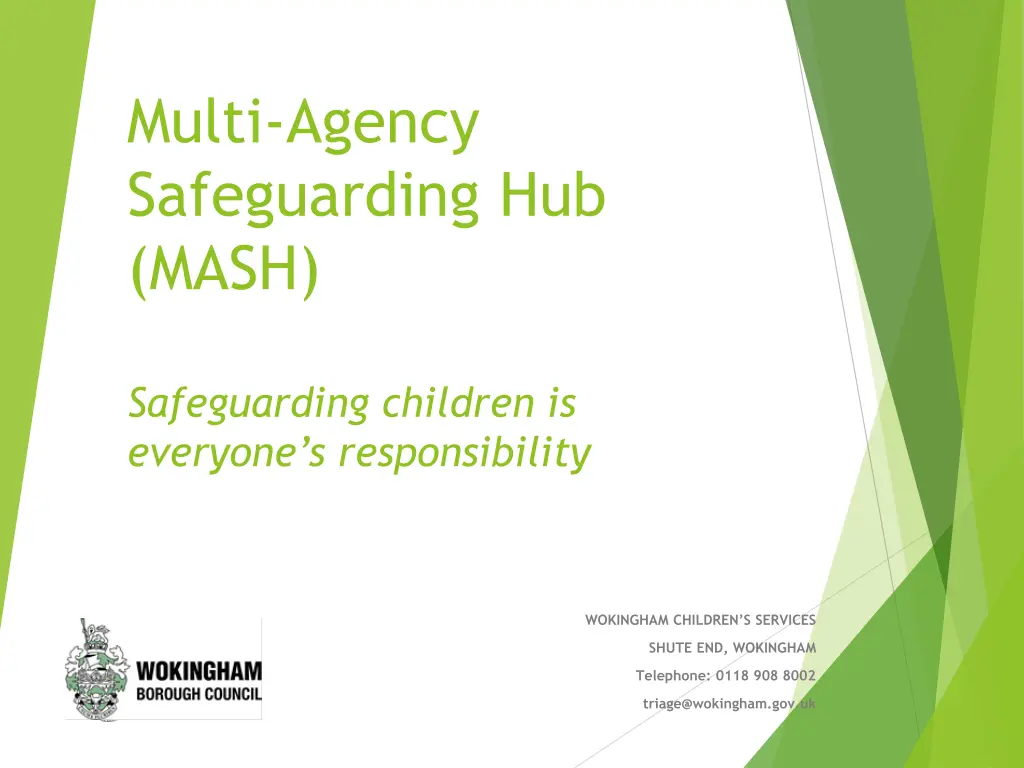 Multi-Agency Safeguarding Hub (MASH)

Safeguarding children is everyone's responsibility

WOKINGHAM BOROUGH COUNCIL

WOKINGHAM CHILDREN'S SERVICES

SHUTE END, WOKINGHAM

Telephone: 0118 908 8002

triage@wokingham.gov.uk